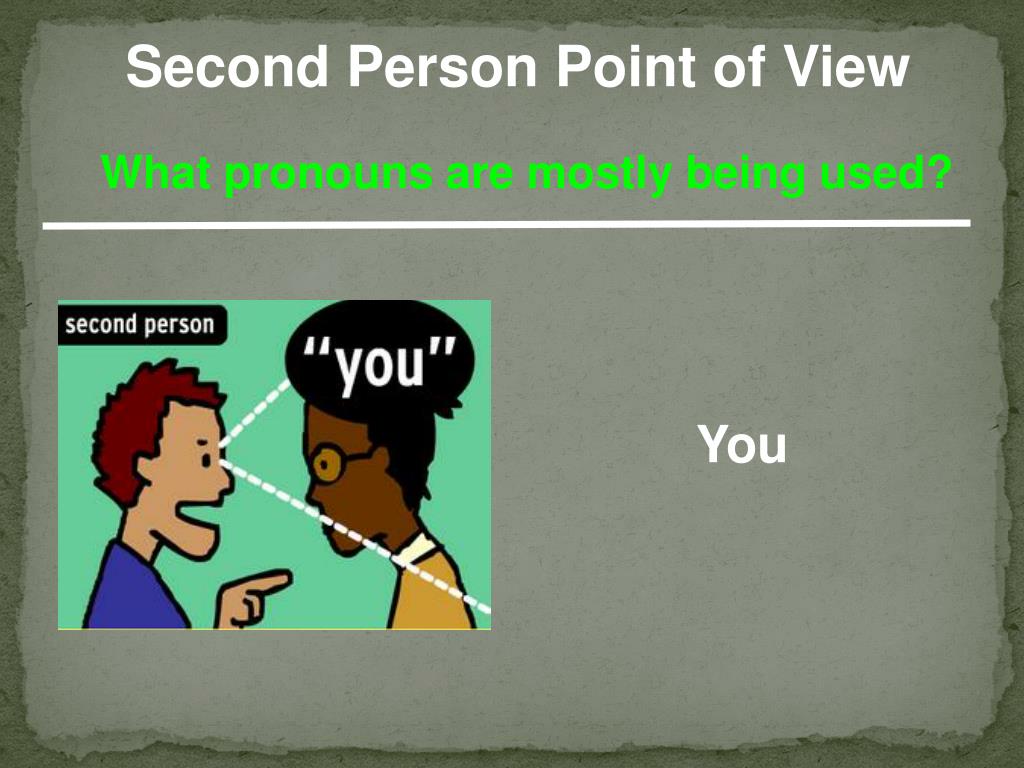 Second Person Point of View

What pronouns are mostly being used?

second person

“you”

You